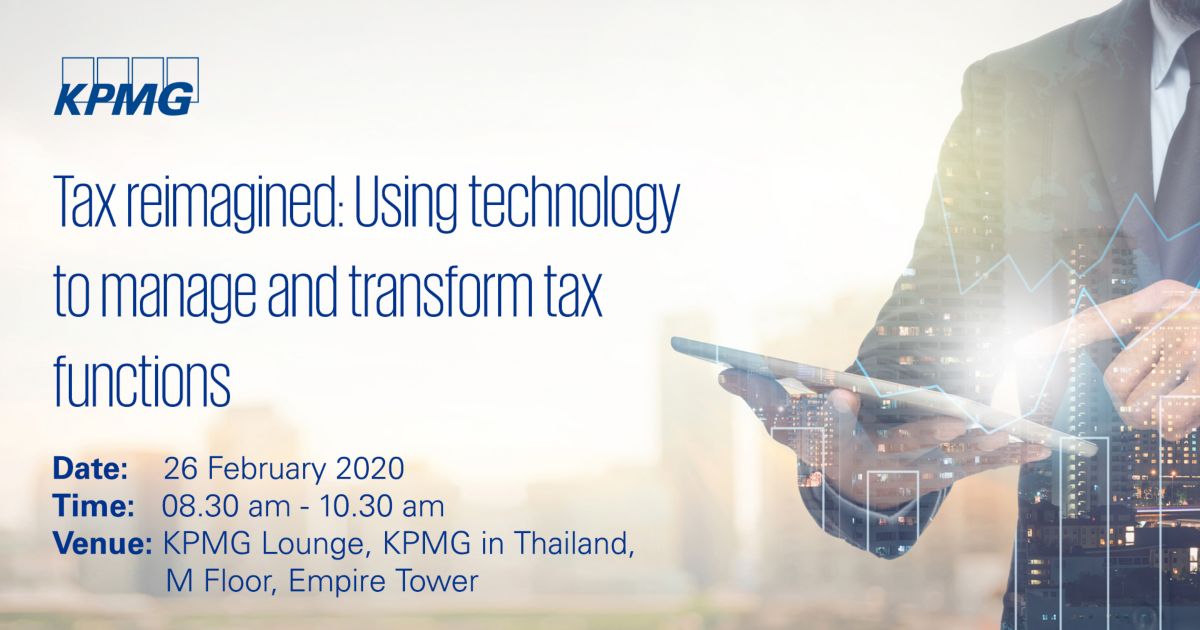 KPMG

Tax reimagined: Using technology to manage and transform tax functions

Date: 26 February 2020
Time: 08.30 am - 10.30 am
Venue: KPMG Lounge, KPMG in Thailand, M Floor, Empire Tower